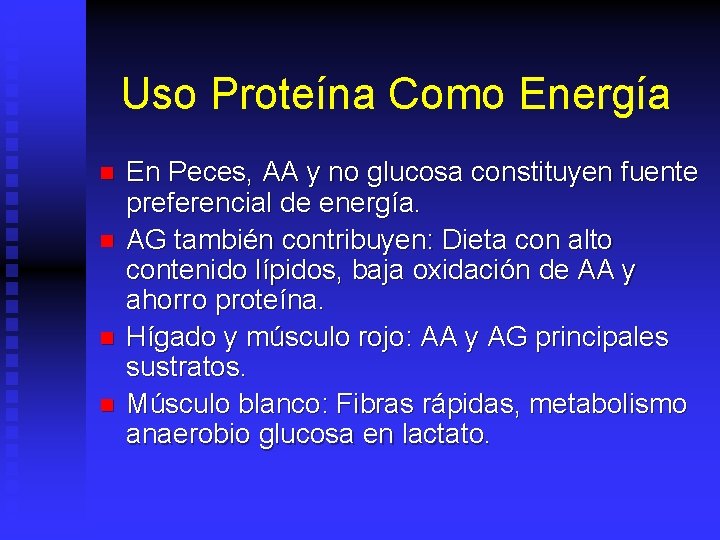 Uso Proteína Como Energía

- En Peces, AA y no glucosa constituyen fuente preferencial de energía.
- AG también contribuyen: Dieta con alto contenido lípidos, baja oxidación de AA y ahorro proteína.
- Hígado y músculo rojo: AA y AG principales sustratos.
- Músculo blanco: Fibras rápidas, metabolismo anaerobio glucosa en lactato.